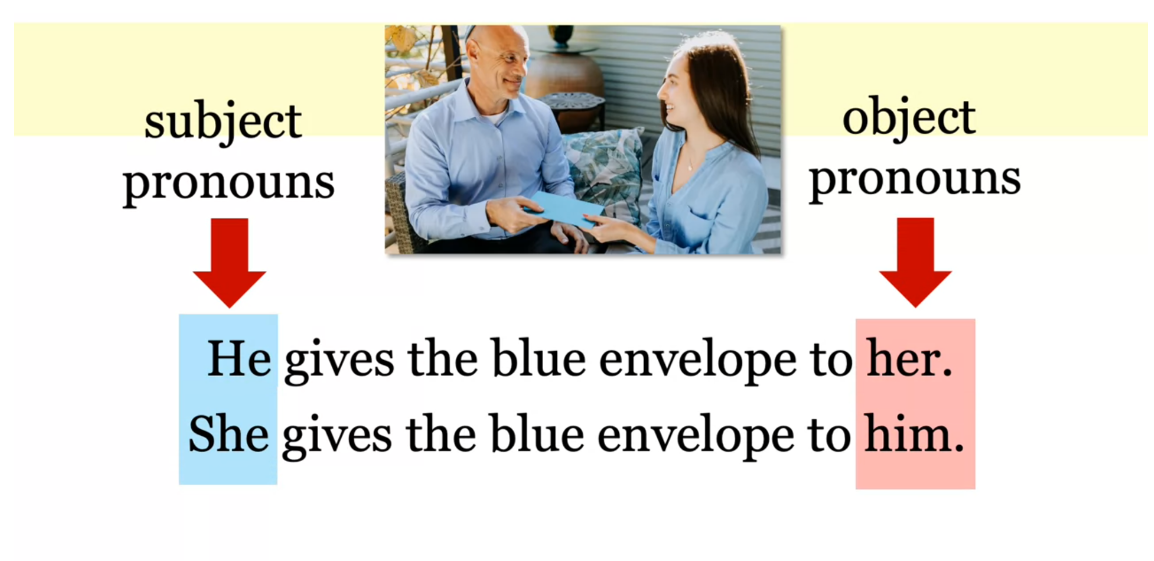 subject pronouns

object pronouns

He gives the blue envelope to her.
She gives the blue envelope to him.